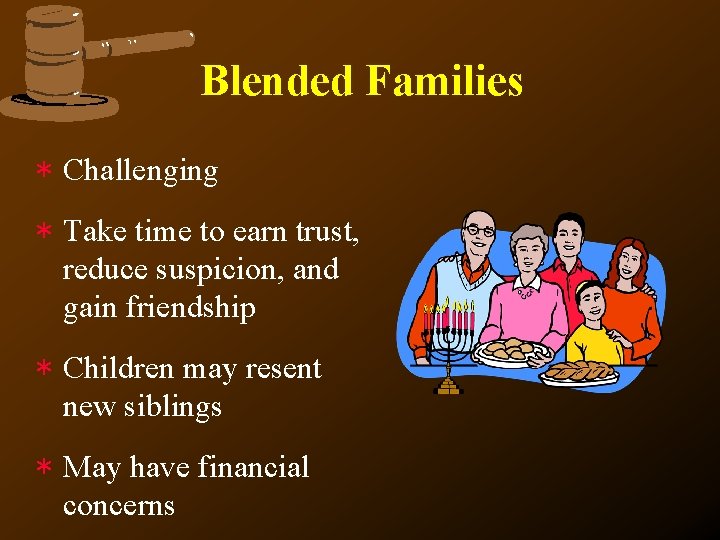 Blended Families

* Challenging

* Take time to earn trust, reduce suspicion, and gain friendship

* Children may resent new siblings

* May have financial concerns